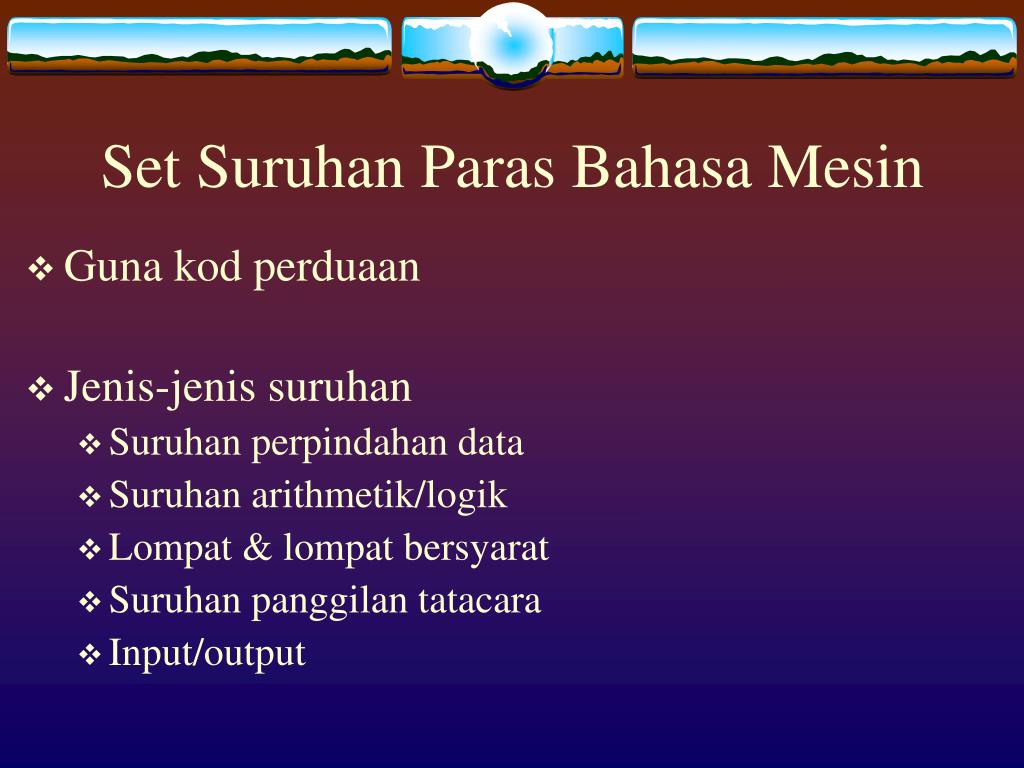 Set Suruhan Paras Bahasa Mesin

❖ Guna kod perduaan

❖ Jenis-jenis suruhan
❖ Suruhan perpindahan data
❖ Suruhan arithmetik/logik
❖ Lompat & lompat bersyarat
❖ Suruhan panggilan tatacara
❖ Input/output